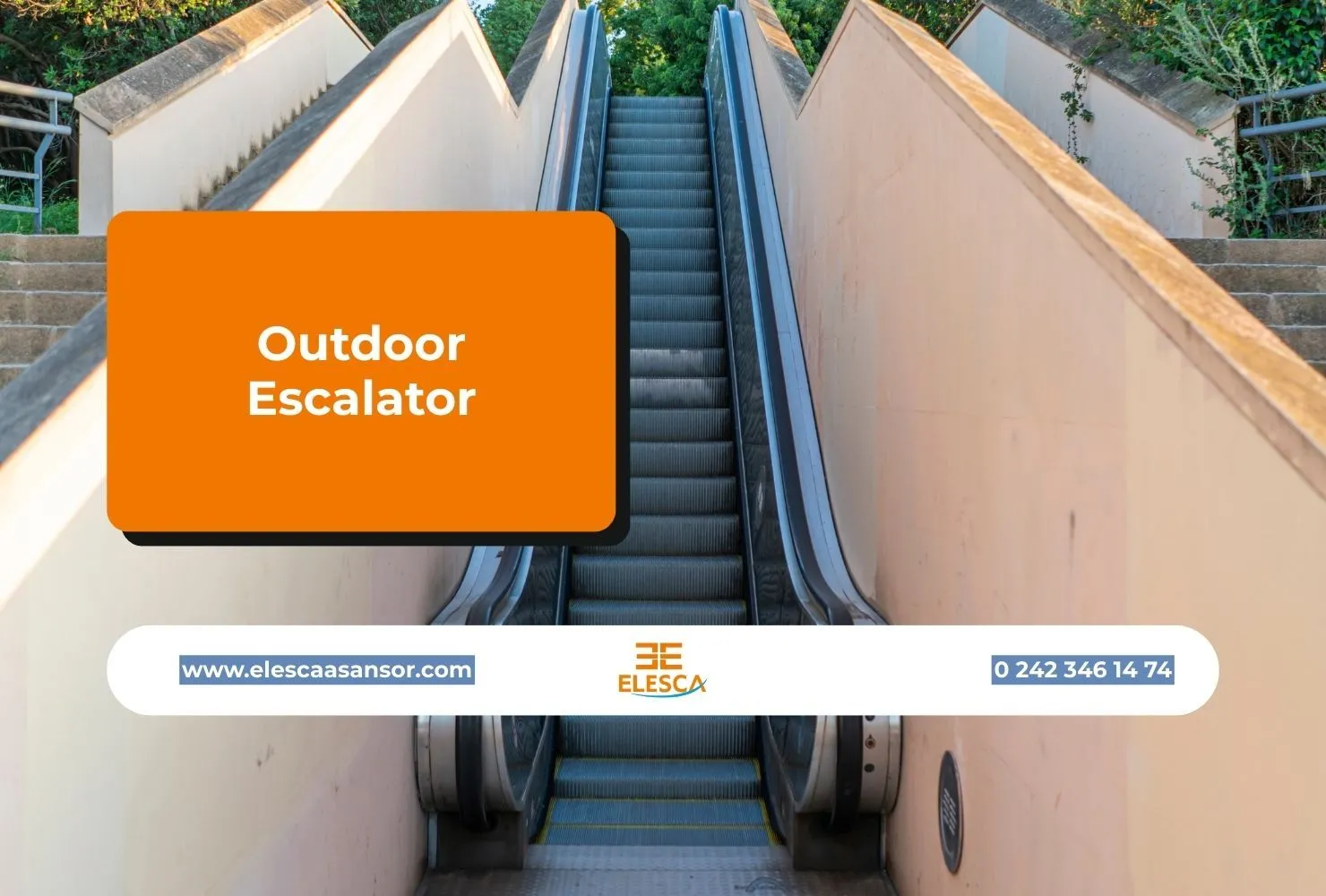 Outdoor Escalator

www.elescaasansor.com

ELESCA

0 242 346 14 74